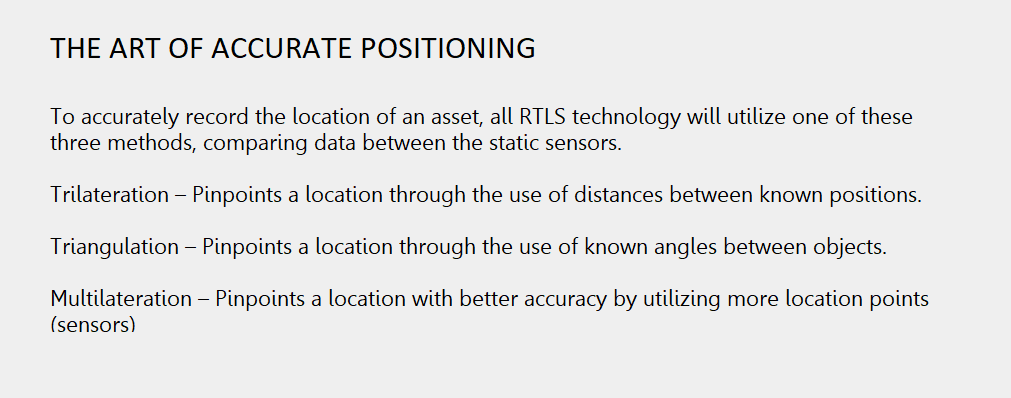 THE ART OF ACCURATE POSITIONING

To accurately record the location of an asset, all RTLS technology will utilize one of these three methods, comparing data between the static sensors.

Trilateration – Pinpoints a location through the use of distances between known positions.

Triangulation – Pinpoints a location through the use of known angles between objects.

Multilateration – Pinpoints a location with better accuracy by utilizing more location points (sensors)